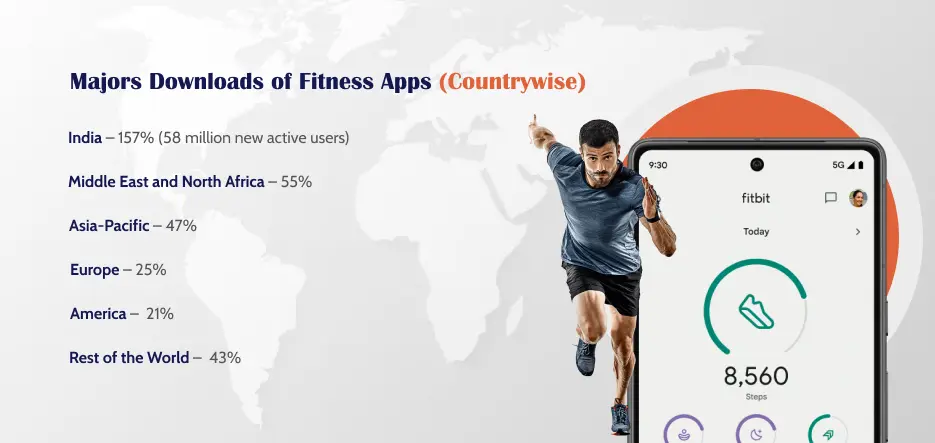 Majors Downloads of Fitness Apps (Countrywise)

India – 157% (58 million new active users)

Middle East and North Africa – 55%

Asia-Pacific – 47%

Europe – 25%

America – 21%

Rest of the World – 43%

9:30

5G

fitbit

Today

8,560

Steps